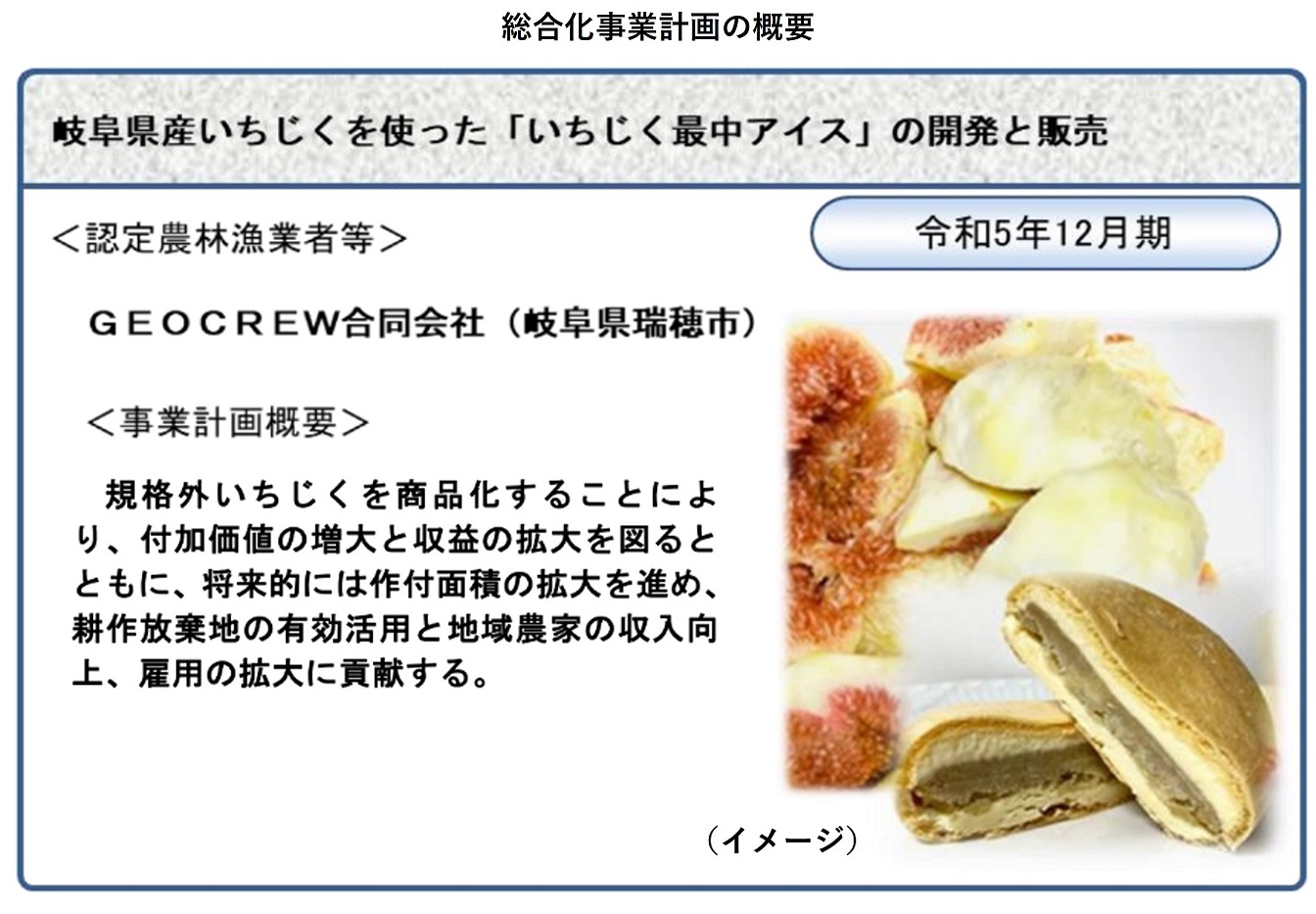 総合化事業計画の概要

岐阜県産いちじくを使った「いちじく最中アイス」の開発と販売

＜認定農林漁業者等＞

令和5年12月期

ＧＥＯＣＲＥＷ合同会社（岐阜県瑞穂市）

＜事業計画概要＞

規格外いちじくを商品化することにより、付加価値の増大と収益の拡大を図るとともに、将来的には作付面積の拡大を進め、耕作放棄地の有効活用と地域農家の収入向上、雇用の拡大に貢献する。

（イメージ）